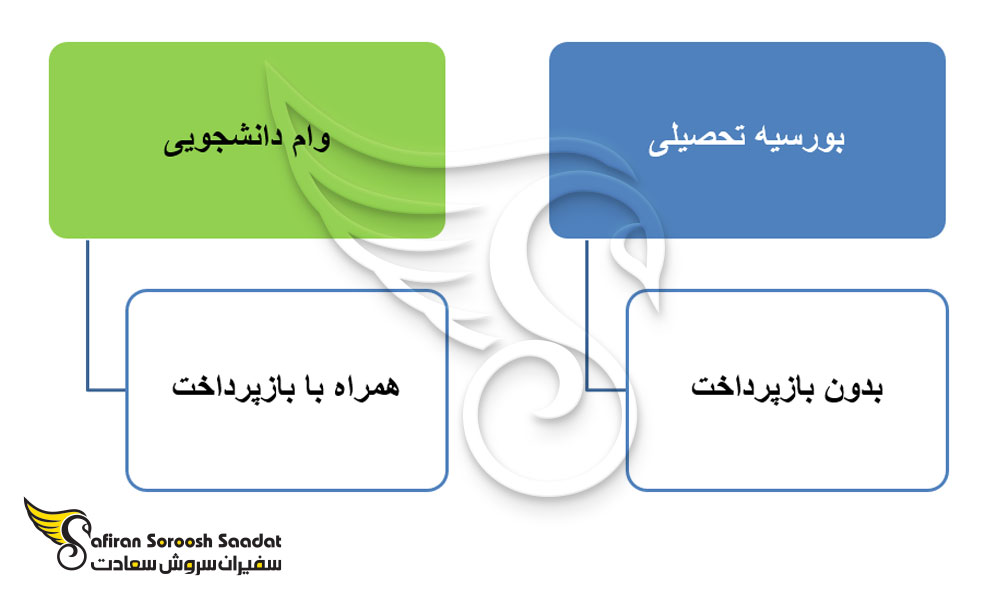 بورسیه تحصیلی

بدون بازپرداخت

وام دانشجویی

همراه با بازپرداخت

Safiran Soroosh Saadat
سفیران سروش سعادت